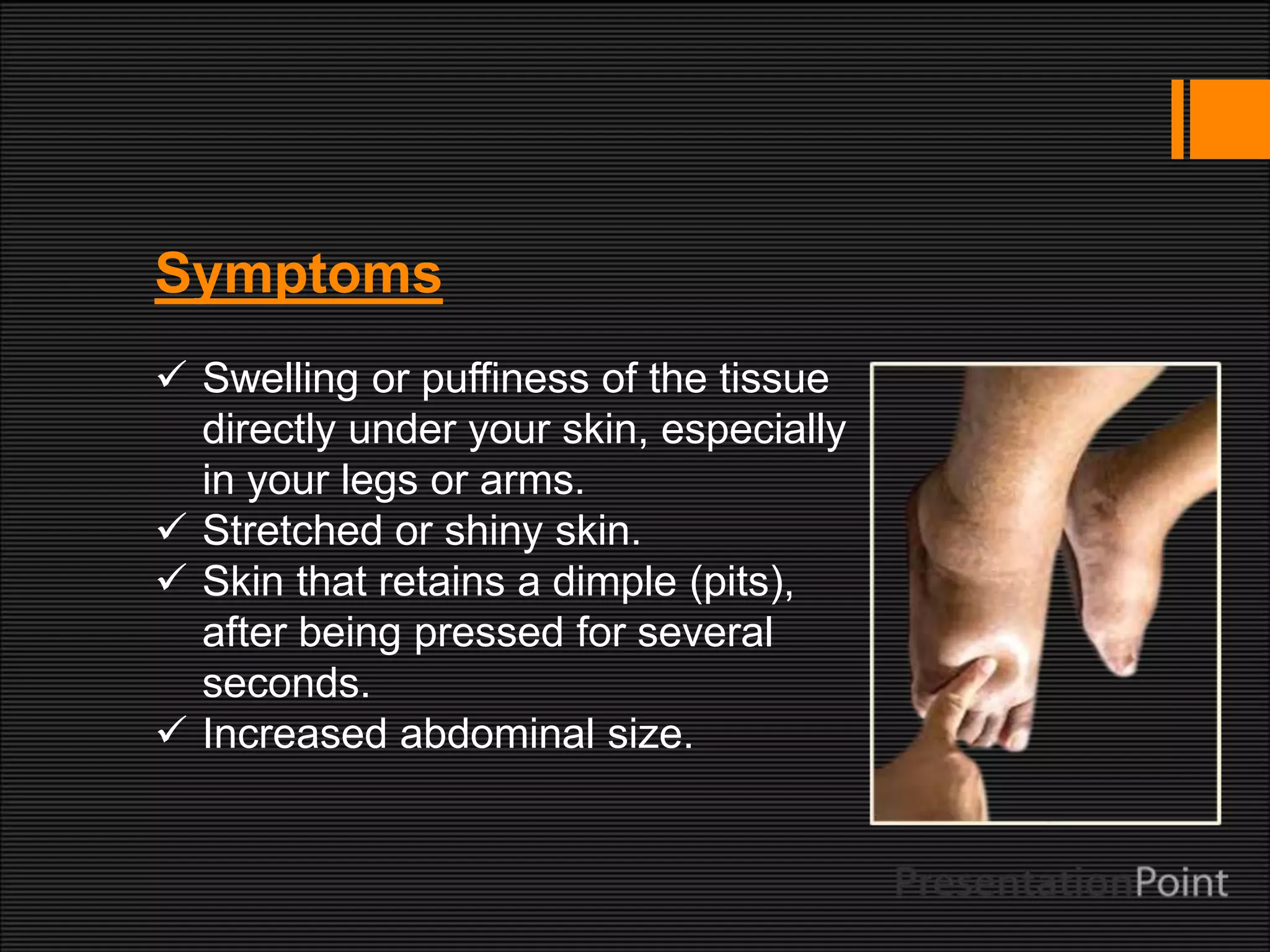 Symptoms

✓ Swelling or puffiness of the tissue directly under your skin, especially in your legs or arms.
✓ Stretched or shiny skin.
✓ Skin that retains a dimple (pits), after being pressed for several seconds.
✓ Increased abdominal size.

PresentationPoint